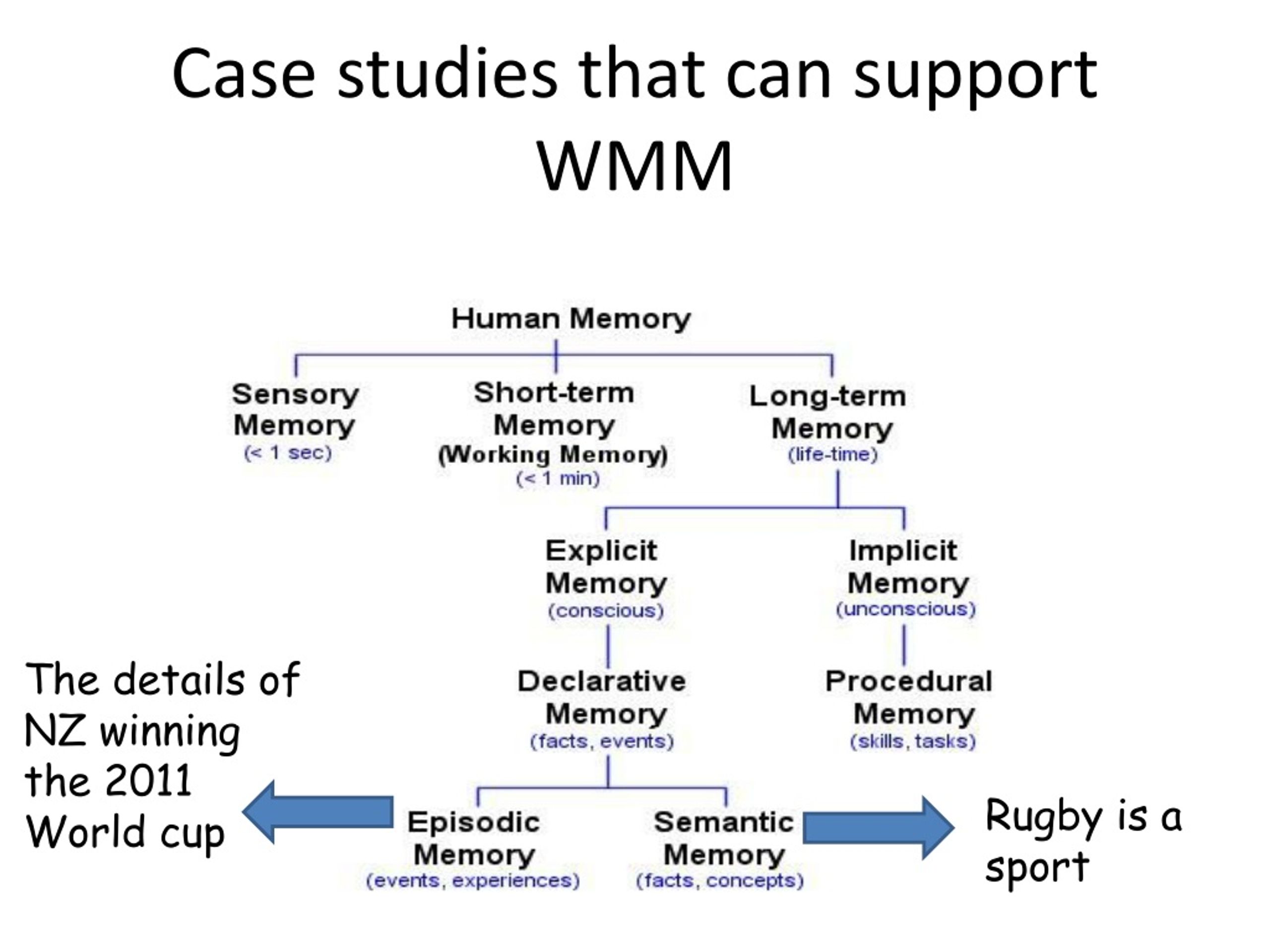 Case studies that can support WMM

Human Memory

Sensory Memory (< 1 sec)

Short-term Memory (Working Memory) (< 1 min)

Long-term Memory (life-time)

Explicit Memory (conscious)

Implicit Memory (unconscious)

Declarative Memory (facts, events)

Procedural Memory (skills, tasks)

Episodic Memory (events, experiences)

Semantic Memory (facts, concepts)

The details of NZ winning the 2011 World cup

Rugby is a sport